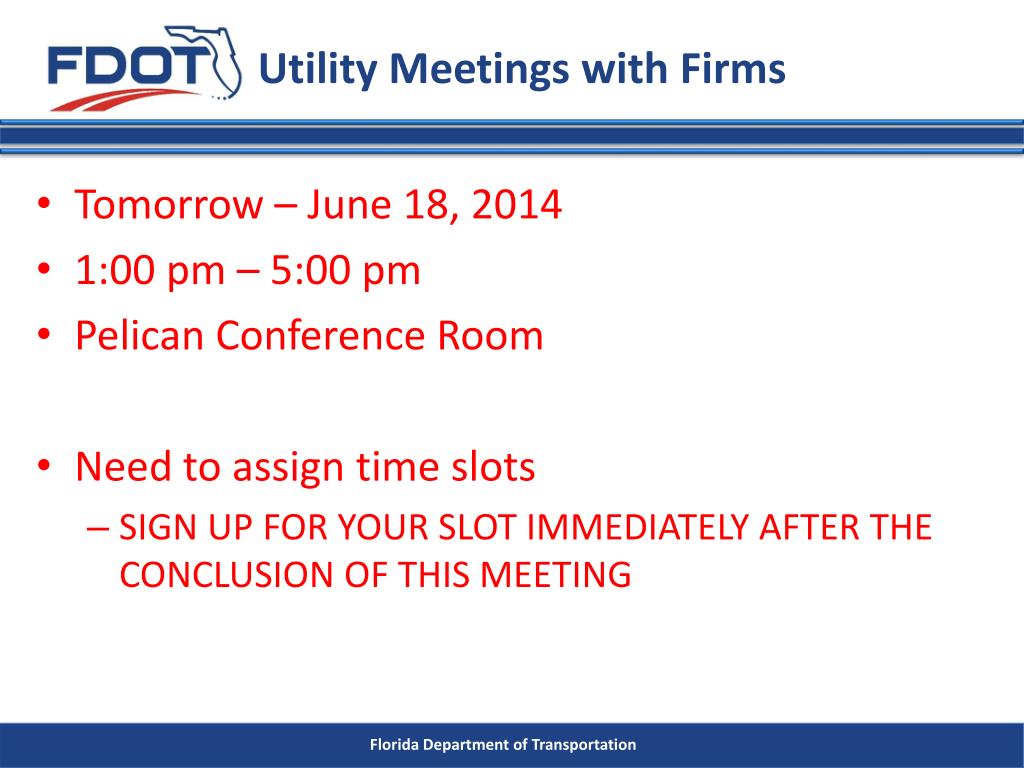 FDOT Utility Meetings with Firms

• Tomorrow – June 18, 2014
• 1:00 pm – 5:00 pm
• Pelican Conference Room

• Need to assign time slots
– SIGN UP FOR YOUR SLOT IMMEDIATELY AFTER THE CONCLUSION OF THIS MEETING

Florida Department of Transportation